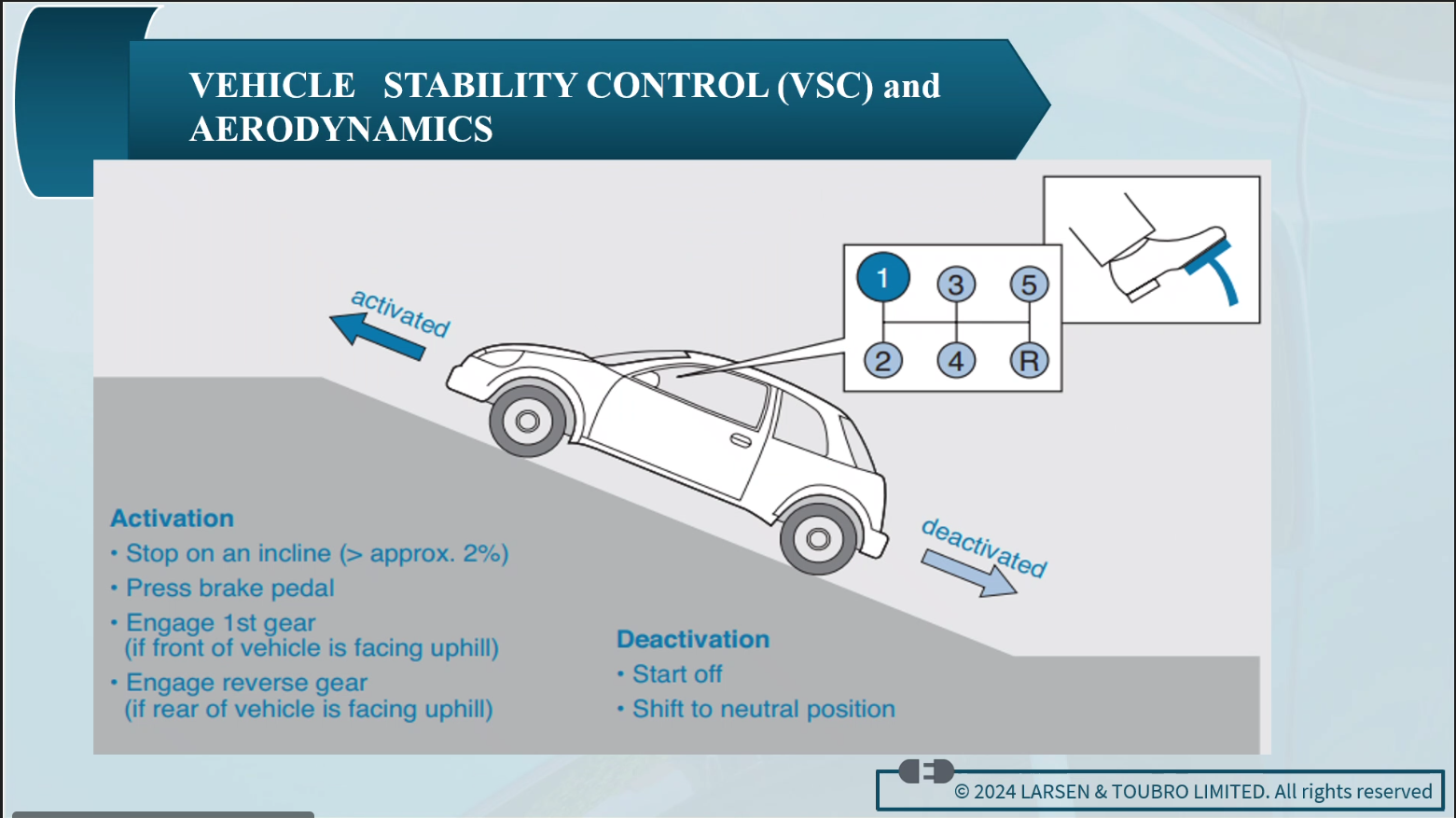 VEHICLE STABILITY CONTROL (VSC) and AERODYNAMICS

activated

1 3 5
2 4 R

deactivated

Activation
• Stop on an incline (> approx. 2%)
• Press brake pedal
• Engage 1st gear (if front of vehicle is facing uphill)
• Engage reverse gear (if rear of vehicle is facing uphill)

Deactivation
• Start off
• Shift to neutral position

© 2024 LARSEN & TOUBRO LIMITED. All rights reserved